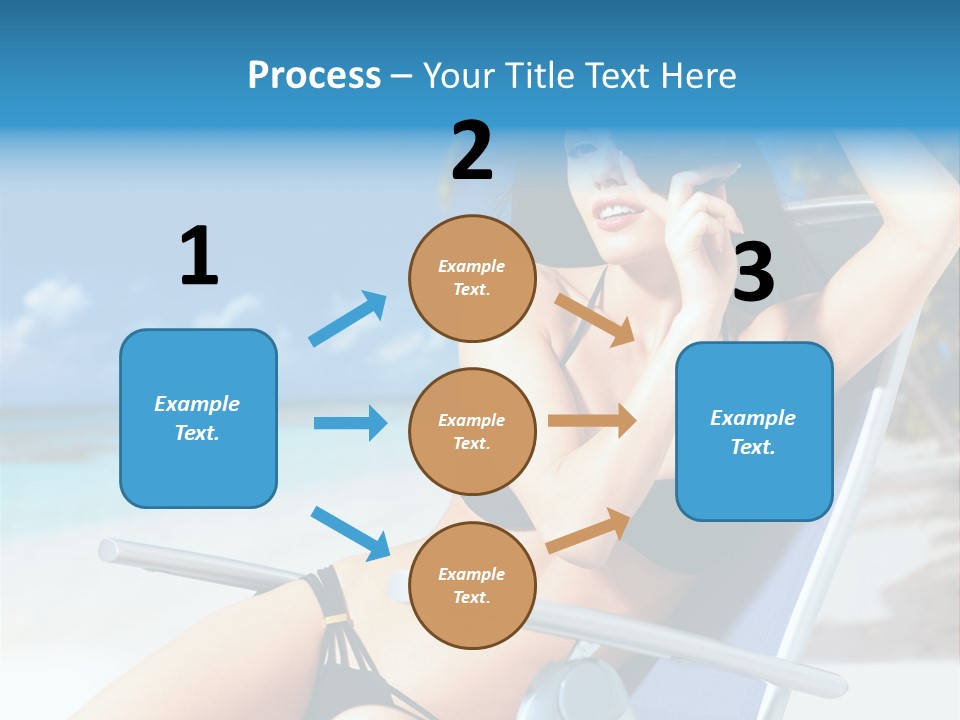 Process – Your Title Text Here

1

Example Text.

2

Example Text.

Example Text.

Example Text.

3

Example Text.